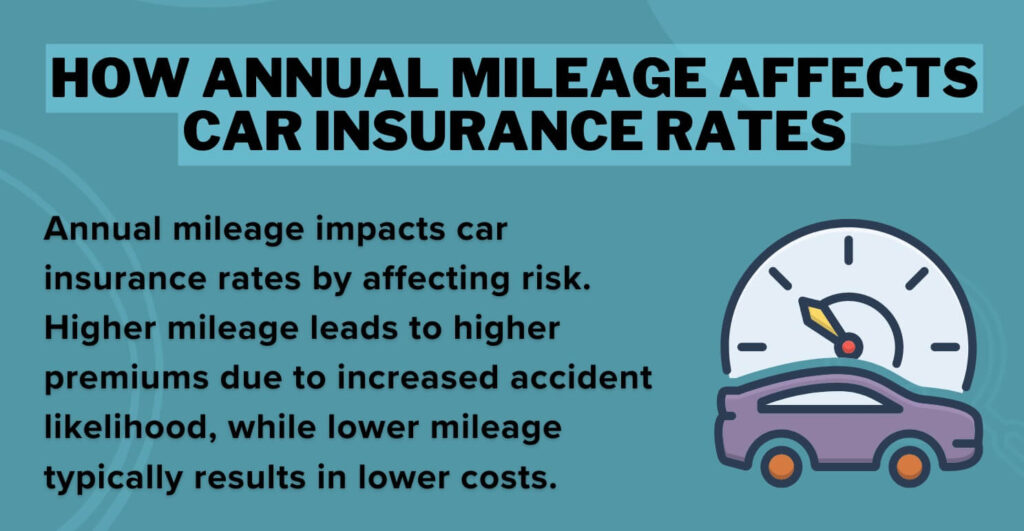 HOW ANNUAL MILEAGE AFFECTS CAR INSURANCE RATES

Annual mileage impacts car insurance rates by affecting risk. Higher mileage leads to higher premiums due to increased accident likelihood, while lower mileage typically results in lower costs.